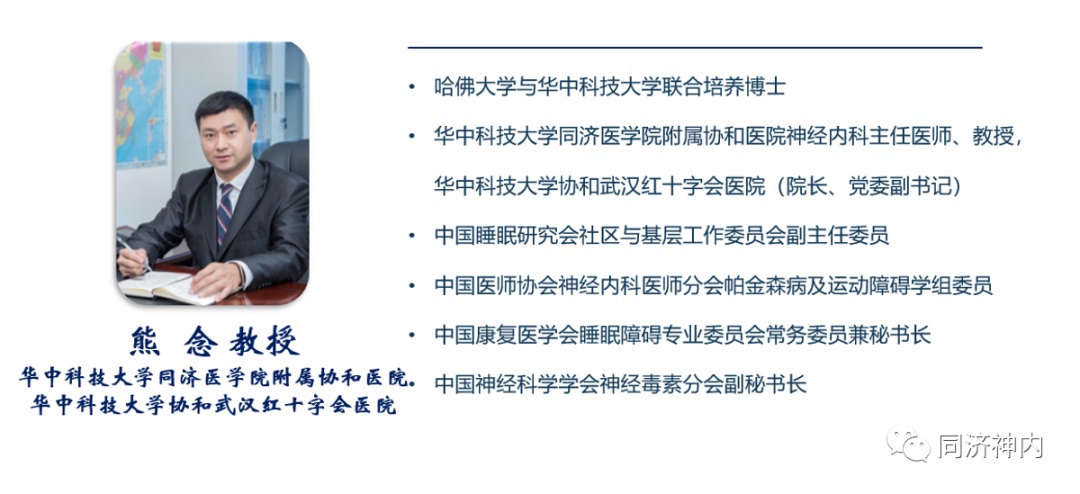 熊 念 教授

华中科技大学同济医学院附属协和医院.
华中科技大学协和武汉红十字会医院

• 哈佛大学与华中科技大学联合培养博士
• 华中科技大学同济医学院附属协和医院神经内科主任医师、教授，华中科技大学协和武汉红十字会医院（院长、党委副书记）
• 中国睡眠研究会社区与基层工作委员会副主任委员
• 中国医师协会神经内科医师分会帕金森病及运动障碍学组委员
• 中国康复医学会睡眠障碍专业委员会常务委员兼秘书长
• 中国神经科学学会神经毒素分会副秘书长

同济神内